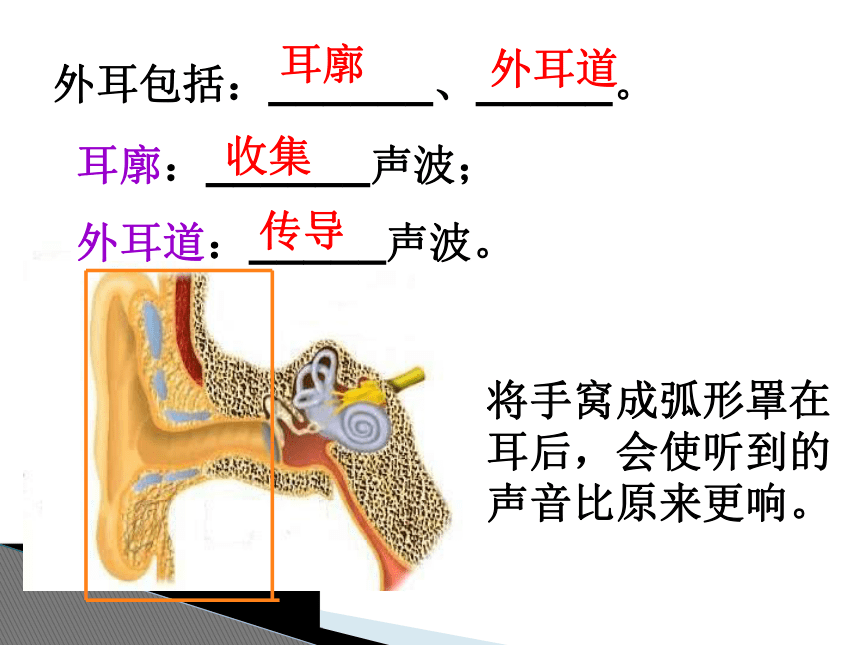 外耳包括：耳廓、外耳道。

耳廓：收集声波；

外耳道：传导声波。

将手窝成弧形罩在耳后，会使听到的声音比原来更响。